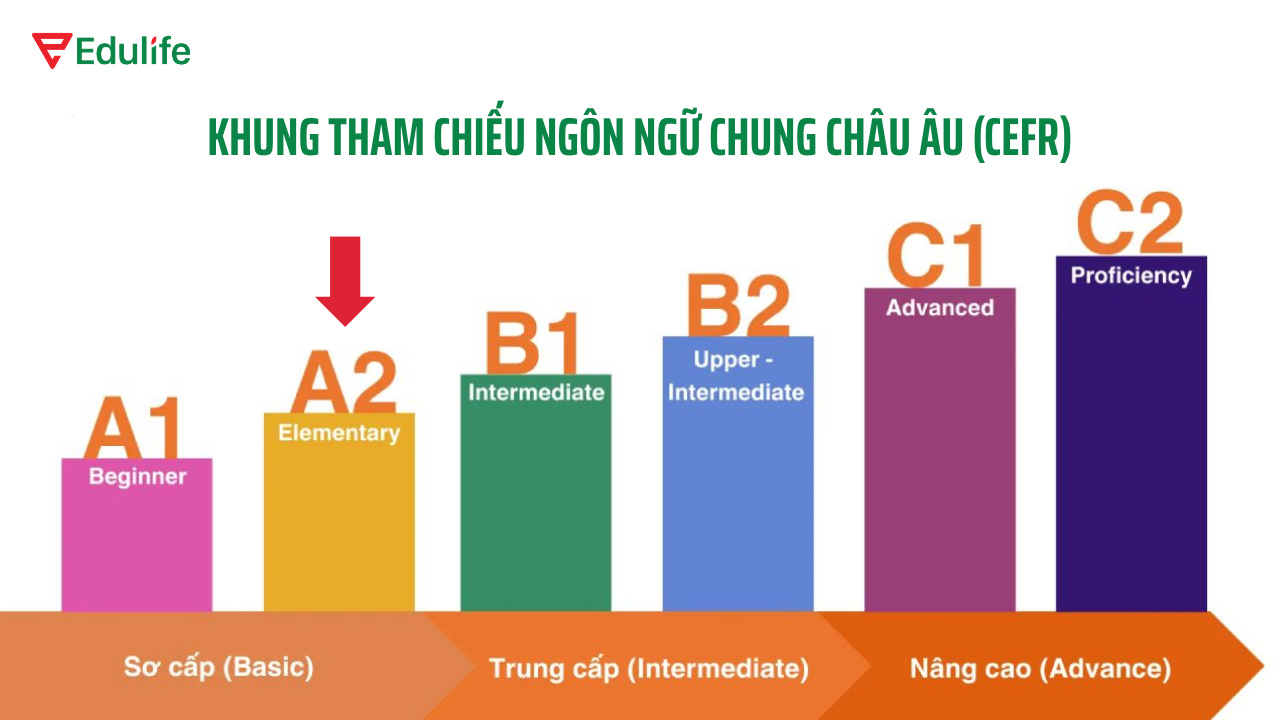 Edulife

KHUNG THAM CHIẾU NGÔN NGỮ CHUNG CHÂU ÂU (CEFR)

A1
Beginner

A2
Elementary

B1
Intermediate

B2
Upper - Intermediate

C1
Advanced

C2
Proficiency

Sơ cấp (Basic)

Trung cấp (Intermediate)

Nâng cao (Advance)